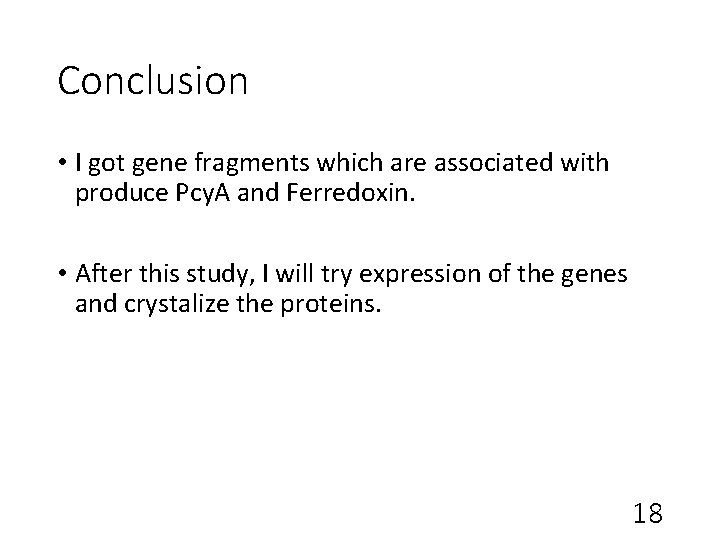 Conclusion

• I got gene fragments which are associated with produce PcyA and Ferredoxin.

• After this study, I will try expression of the genes and crystalize the proteins.

18